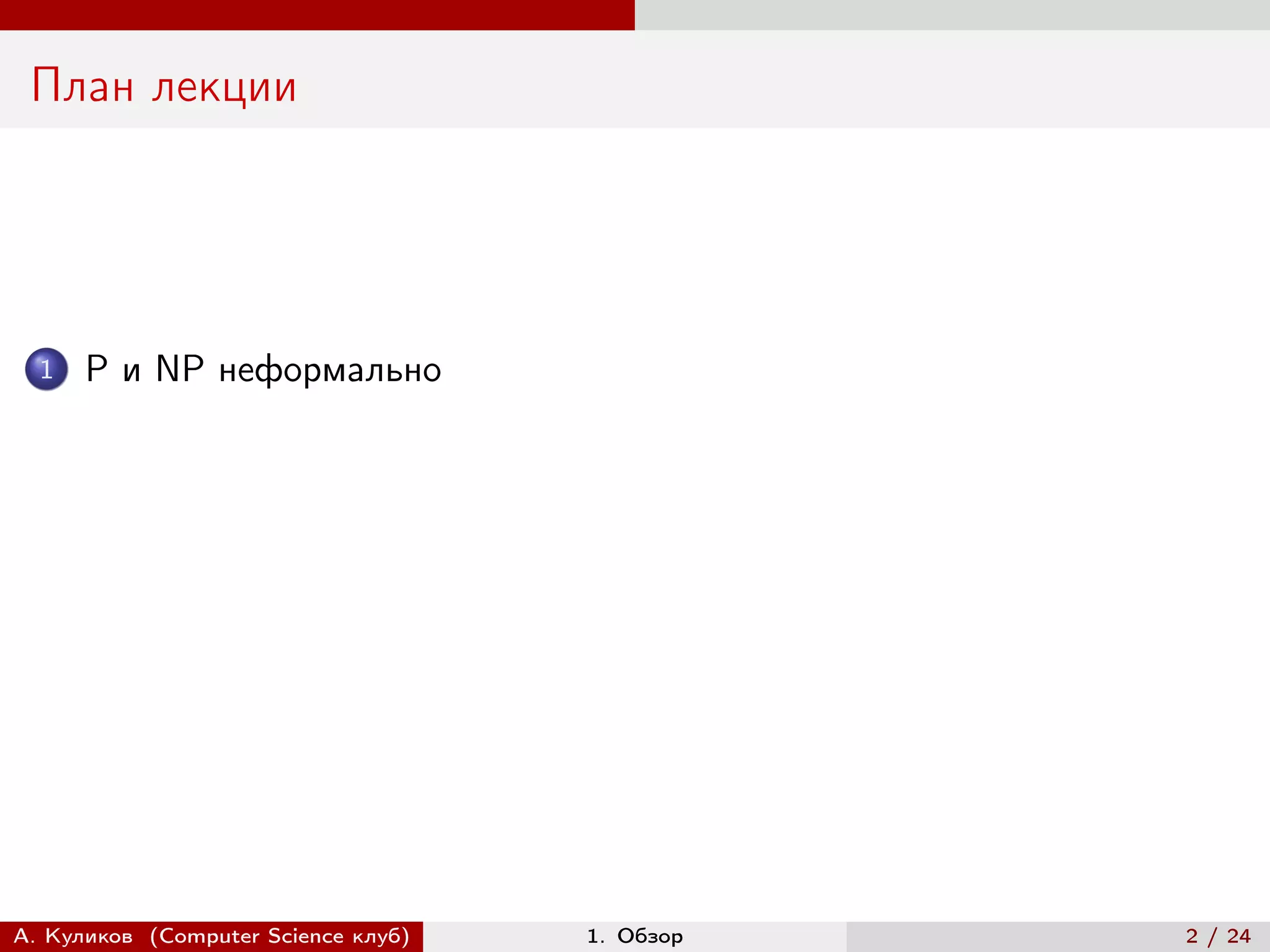 План лекции

1 P и NP неформально

А. Куликов (Computer Science клуб) 1. Обзор 2 / 24